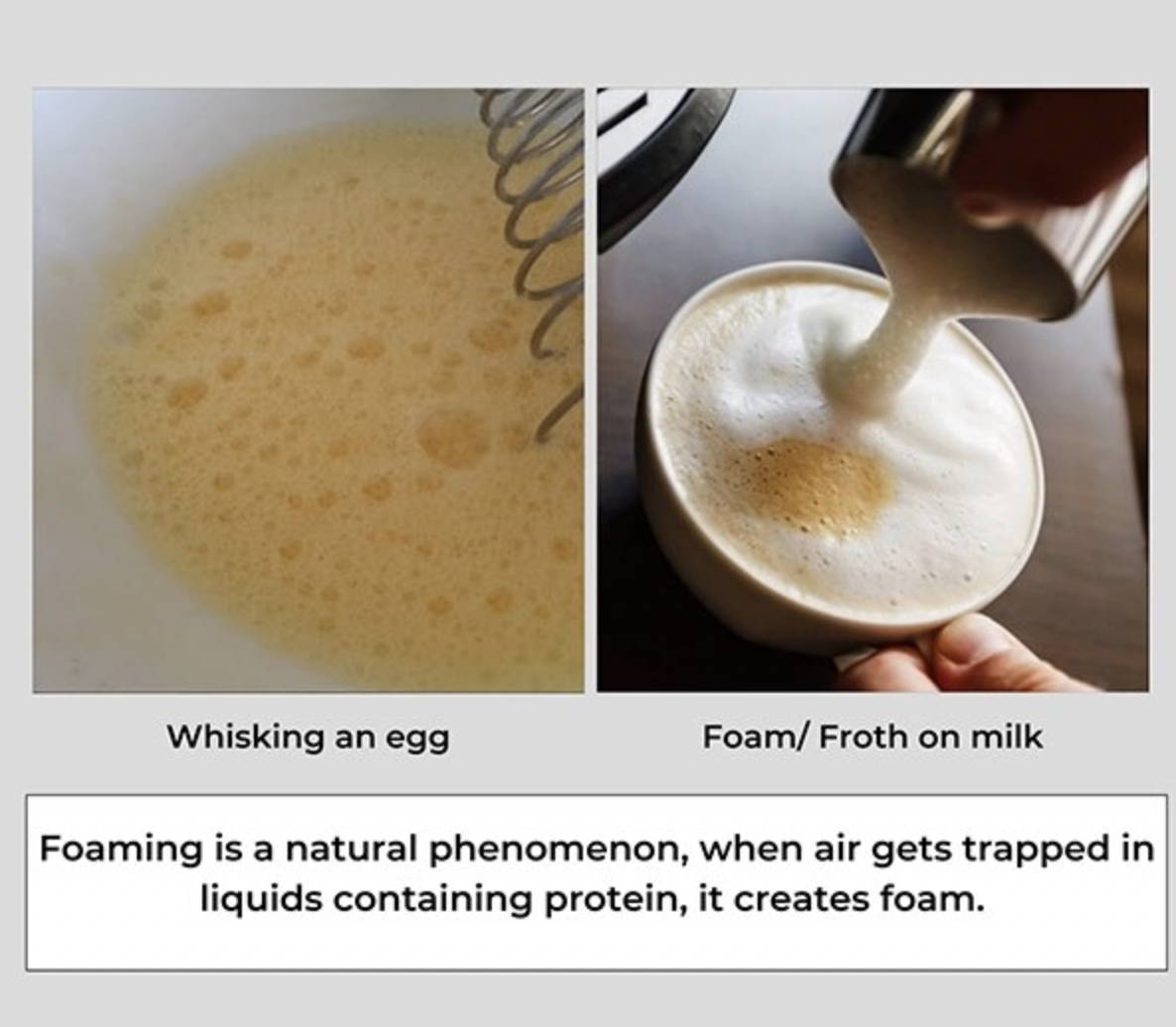 Whisking an egg

Foam/ Froth on milk

Foaming is a natural phenomenon, when air gets trapped in liquids containing protein, it creates foam.